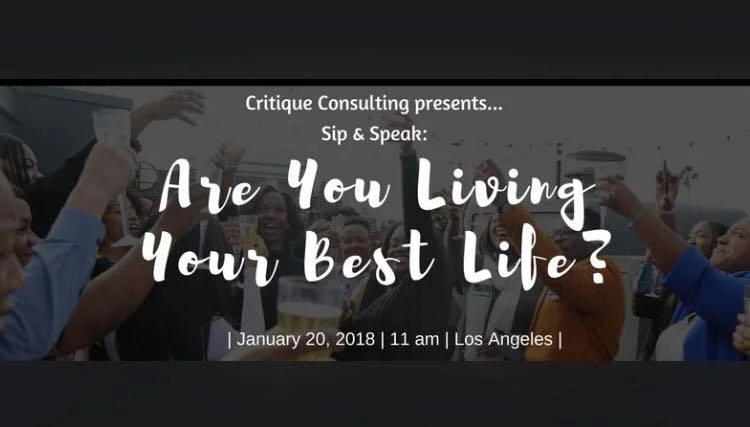 Critique Consulting presents...
Sip & Speak:

Are You Living Your Best Life?

| January 20, 2018 | 11 am | Los Angeles |